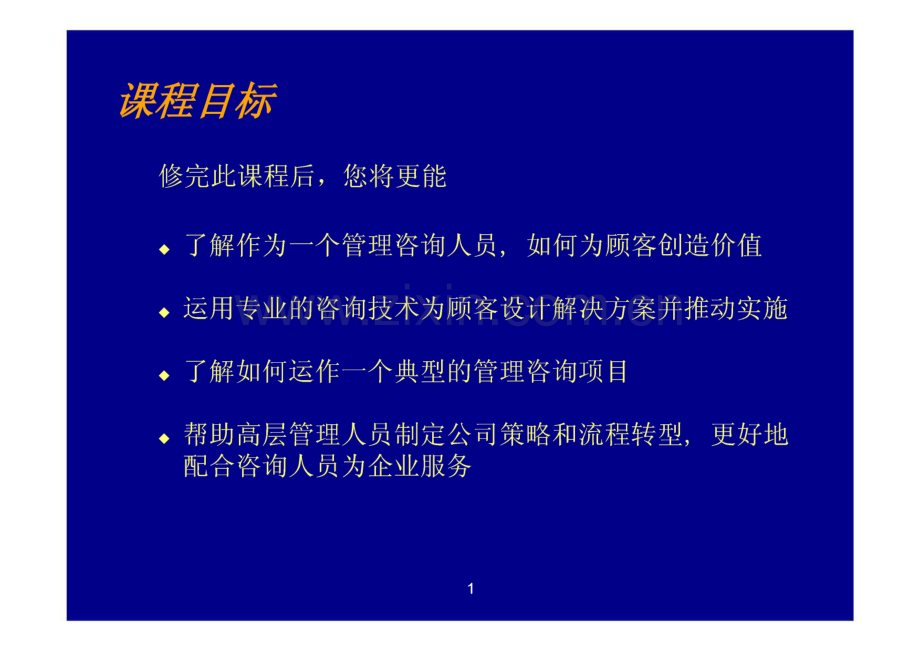 课程目标

修完此课程后，您将更能

◆ 了解作为一个管理咨询人员，如何为顾客创造价值

◆ 运用专业的咨询技术为顾客设计解决方案并推动实施

◆ 了解如何运作一个典型的管理咨询项目

◆ 帮助高层管理人员制定公司策略和流程转型，更好地配合咨询人员为企业服务

1